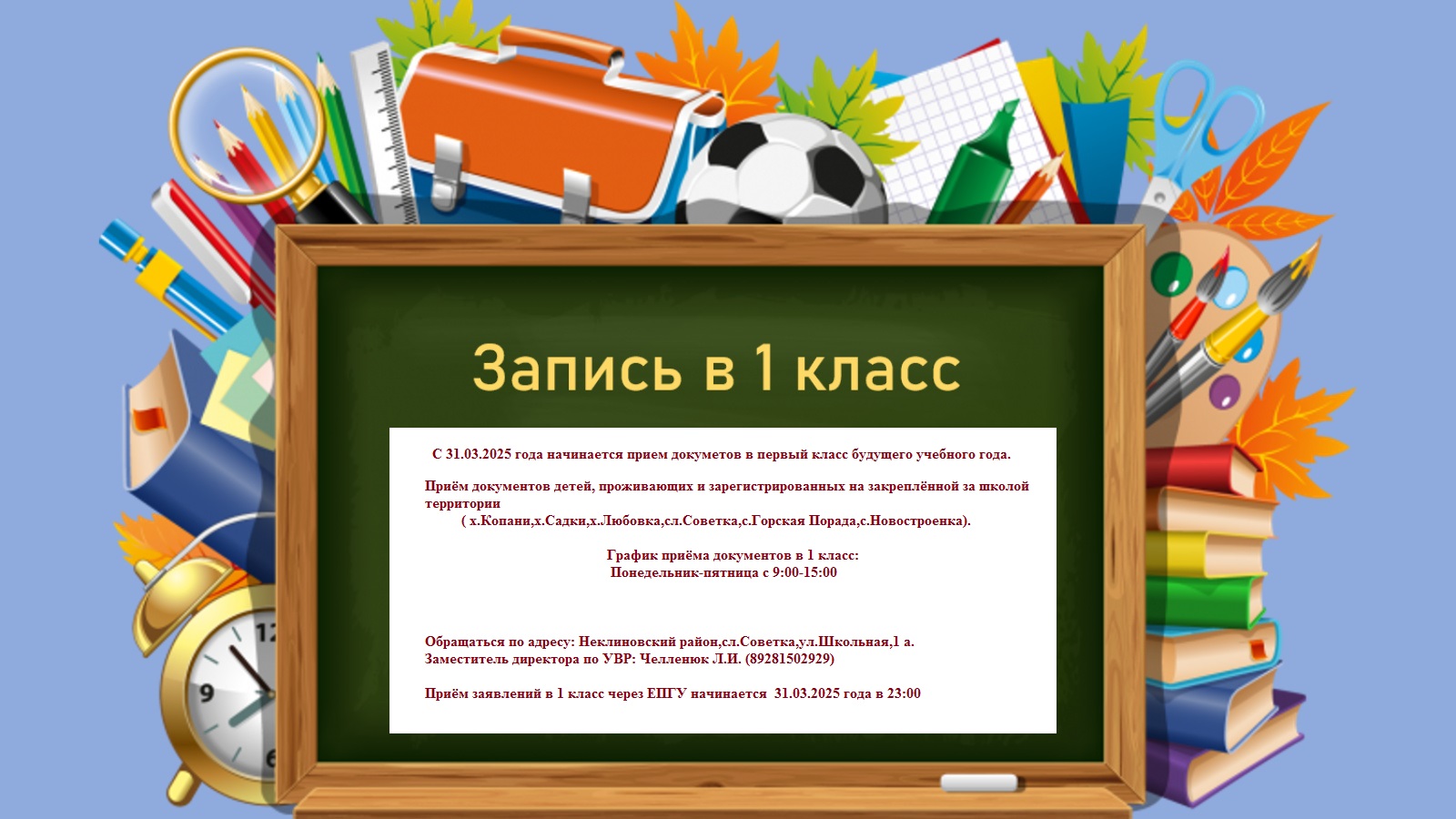 Запись в 1 класс

С 31.03.2025 года начинается прием документов в первый класс будущего учебного года.

Приём документов детей, проживающих и зарегистрированных на закреплённой за школой территории ( х.Копани,х.Садки,х.Любовка,сл.Советка,с.Горская Порада,с.Новостроенка).

График приёма документов в 1 класс:
Понедельник-пятница с 9:00-15:00

Обращаться по адресу: Неклиновский район,сл.Советка,ул.Школьная,1 а.
Заместитель директора по УВР: Челленюк Л.И. (89281502929)

Приём заявлений в 1 класс через ЕПГУ начинается 31.03.2025 года в 23:00

12
9
6